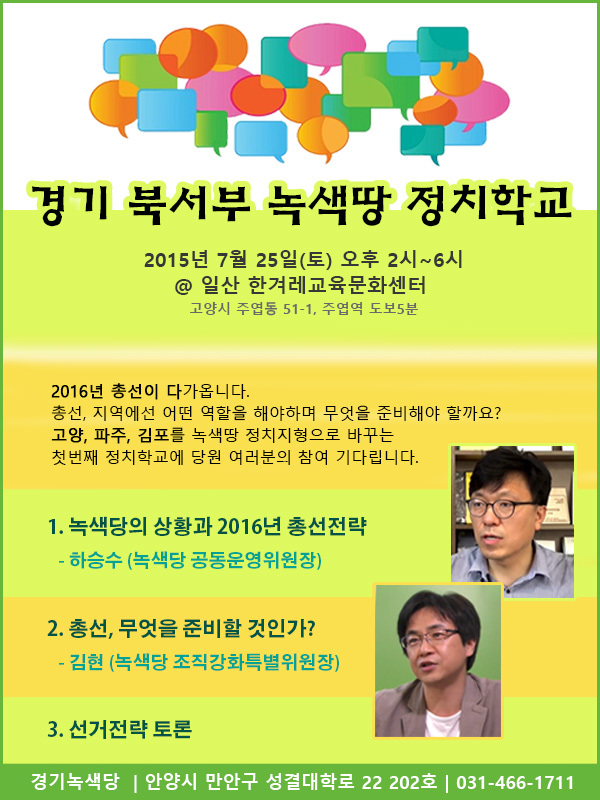 경기 북서부 녹색땅 정치학교

2015년 7월 25일(토) 오후 2시~6시
@ 일산 한겨레교육문화센터
고양시 주엽동 51-1, 주엽역 도보5분

2016년 총선이 다가옵니다.
총선, 지역에선 어떤 역할을 해야하며 무엇을 준비해야 할까요?
고양, 파주, 김포를 녹색땅 정치지형으로 바꾸는
첫번째 정치학교에 당원 여러분의 참여 기다립니다.

1. 녹색당의 상황과 2016년 총선전략
- 하승수 (녹색당 공동운영위원장)

2. 총선, 무엇을 준비할 것인가?
- 김현 (녹색당 조직강화특별위원장)

3. 선거전략 토론

경기녹색당 | 안양시 만안구 성결대학로 22 202호 | 031-466-1711